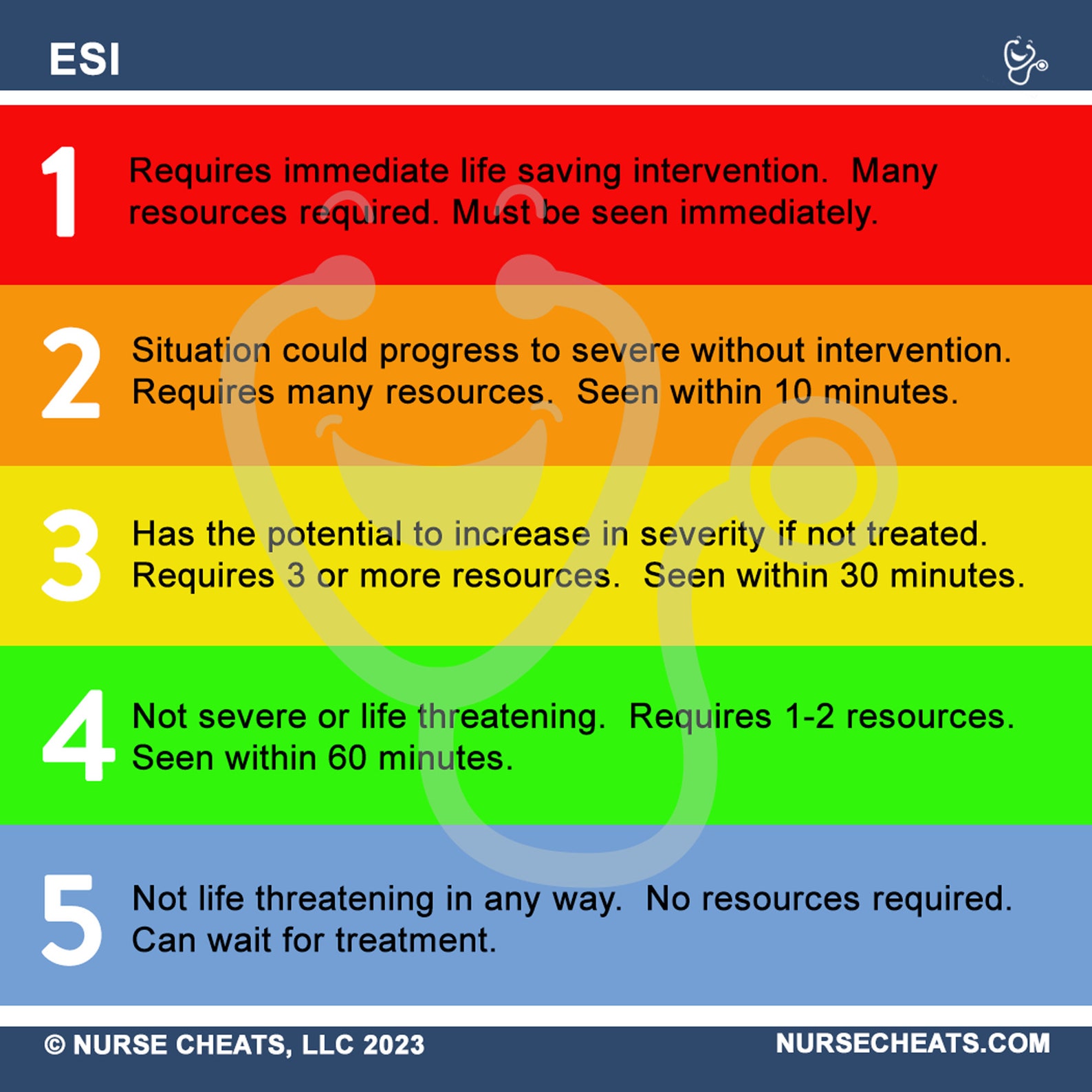 ESI

1 Requires immediate life saving intervention. Many resources required. Must be seen immediately.

2 Situation could progress to severe without intervention. Requires many resources. Seen within 10 minutes.

3 Has the potential to increase in severity if not treated. Requires 3 or more resources. Seen within 30 minutes.

4 Not severe or life threatening. Requires 1-2 resources. Seen within 60 minutes.

5 Not life threatening in any way. No resources required. Can wait for treatment.

© NURSE CHEATS, LLC 2023

NURSECHEATS.COM